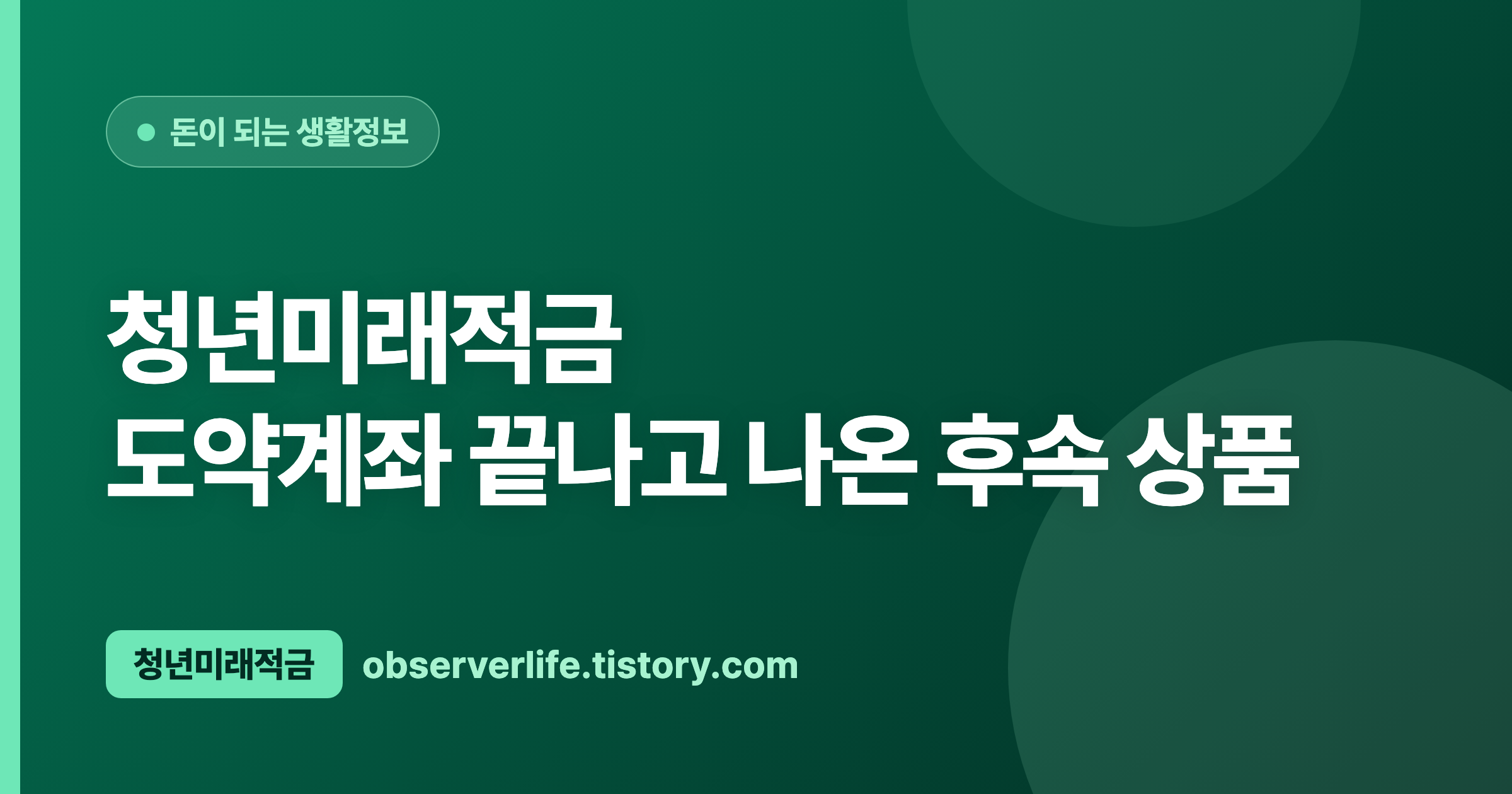 돈이 되는 생활정보

청년미래적금
도약계좌 끝나고 나온 후속 상품

청년미래적금 observerlife.tistory.com